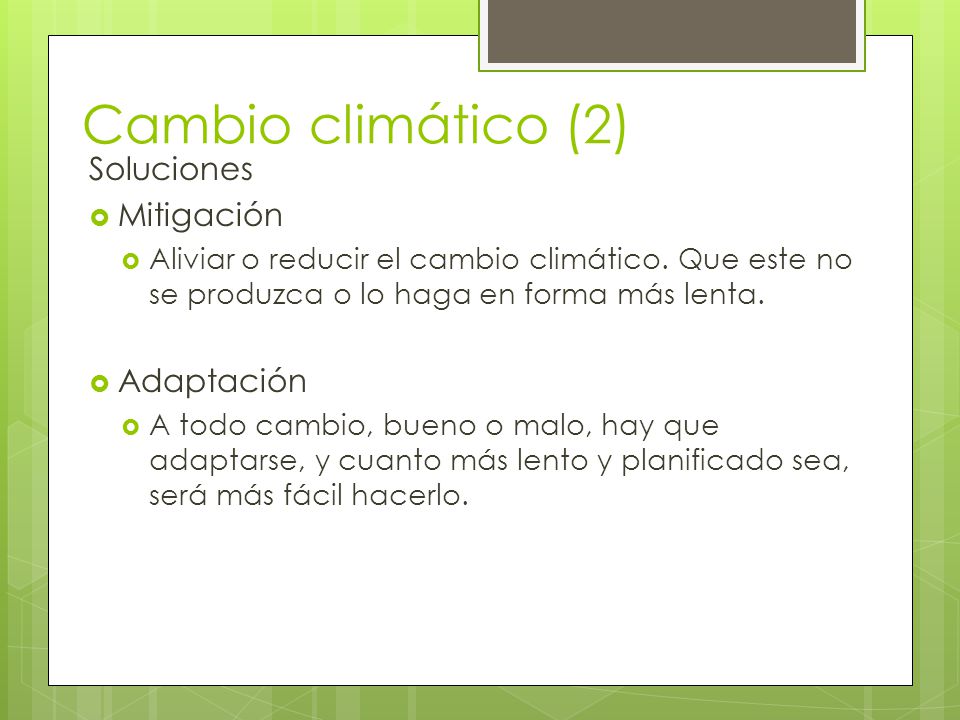 Cambio climático (2)
Soluciones

Mitigación

Aliviar o reducir el cambio climático. Que este no se produzca o lo haga en forma más lenta.

Adaptación

A todo cambio, bueno o malo, hay que adaptarse, y cuanto más lento y planificado sea, será más fácil hacerlo.